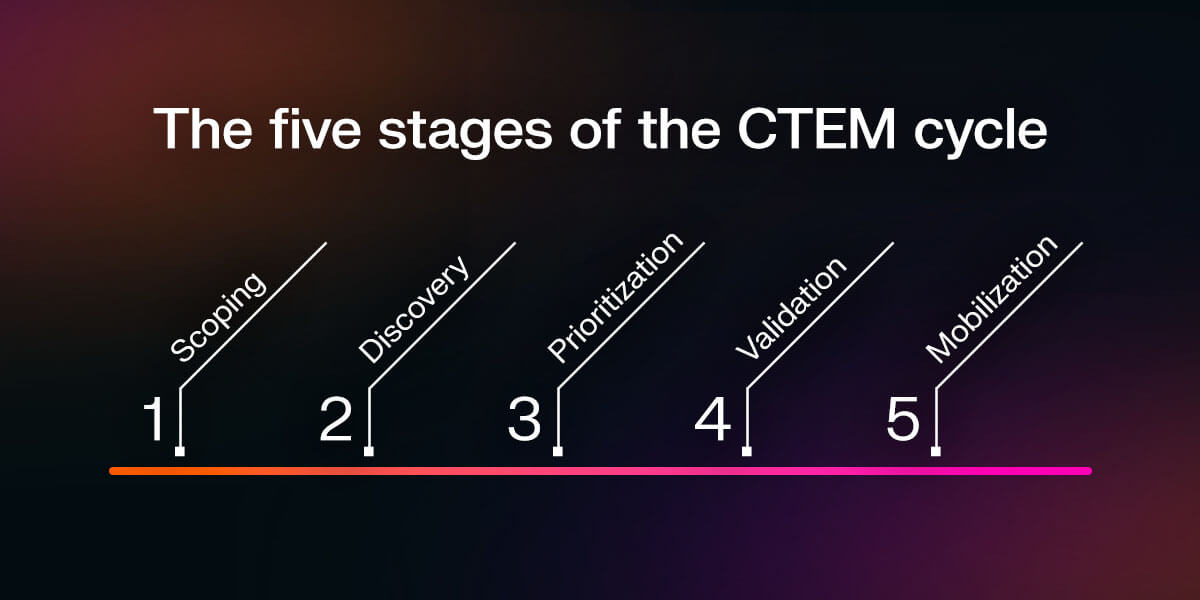 The five stages of the CTEM cycle

1 Scoping

2 Discovery

3 Prioritization

4 Validation

5 Mobilization